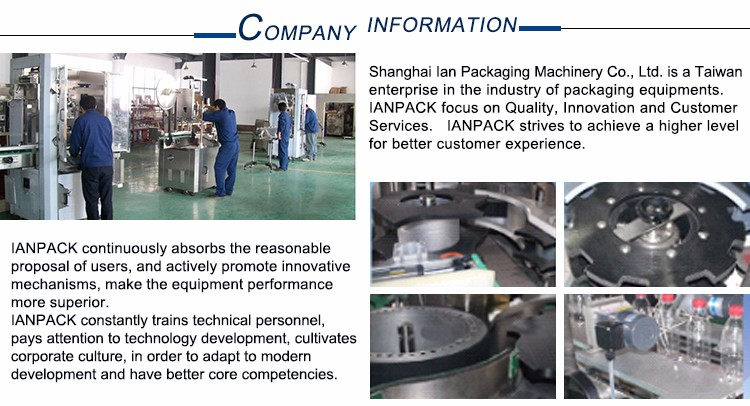 COMPANY INFORMATION

Shanghai Ian Packaging Machinery Co., Ltd. is a Taiwan enterprise in the industry of packaging equipments. IANPACK focus on Quality, Innovation and Customer Services. IANPACK strives to achieve a higher level for better customer experience.

IANPACK continuously absorbs the reasonable proposal of users, and actively promote innovative mechanisms, make the equipment performance more superior.
IANPACK constantly trains technical personnel, pays attention to technology development, cultivates corporate culture, in order to adapt to modern development and have better core competencies.